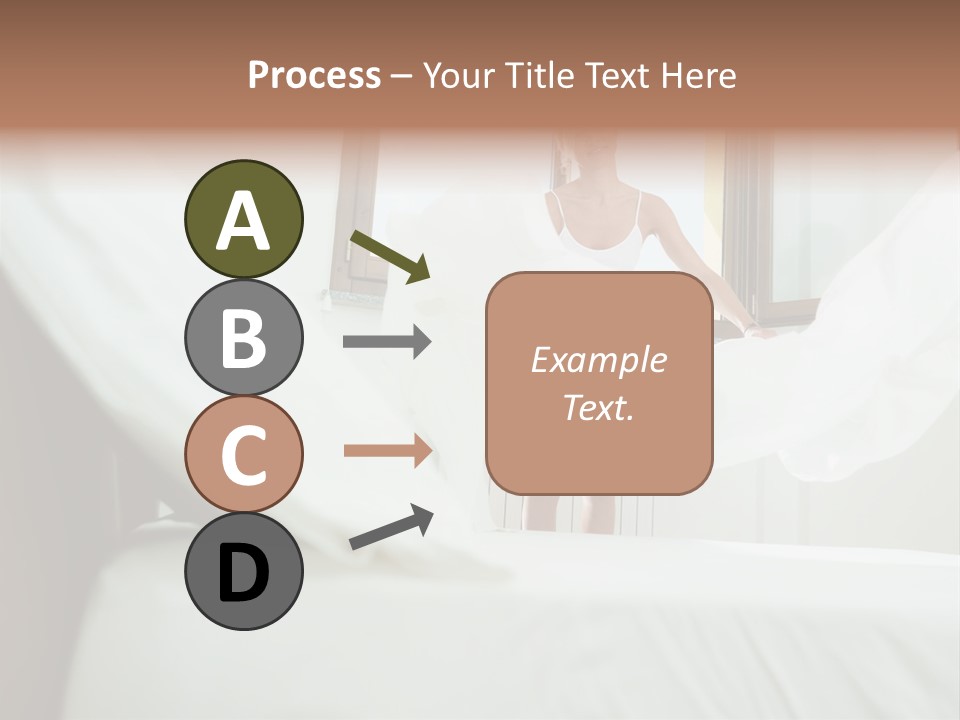 Process – Your Title Text Here

A

B

C

D

Example Text.